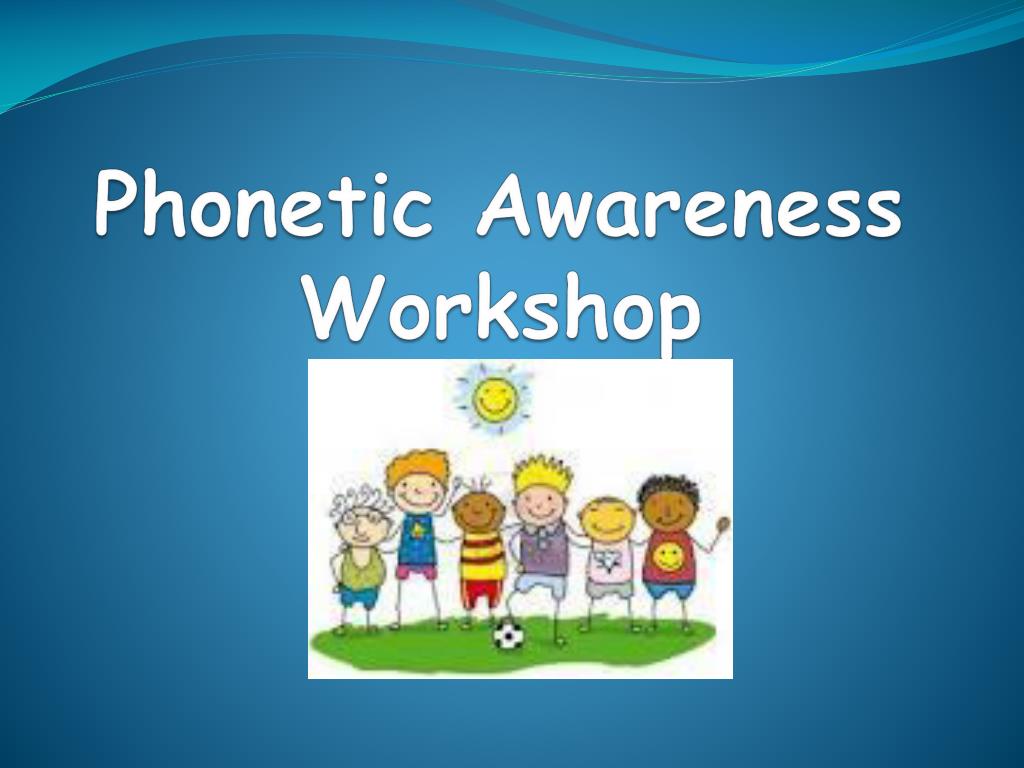 Phonetic Awareness Workshop